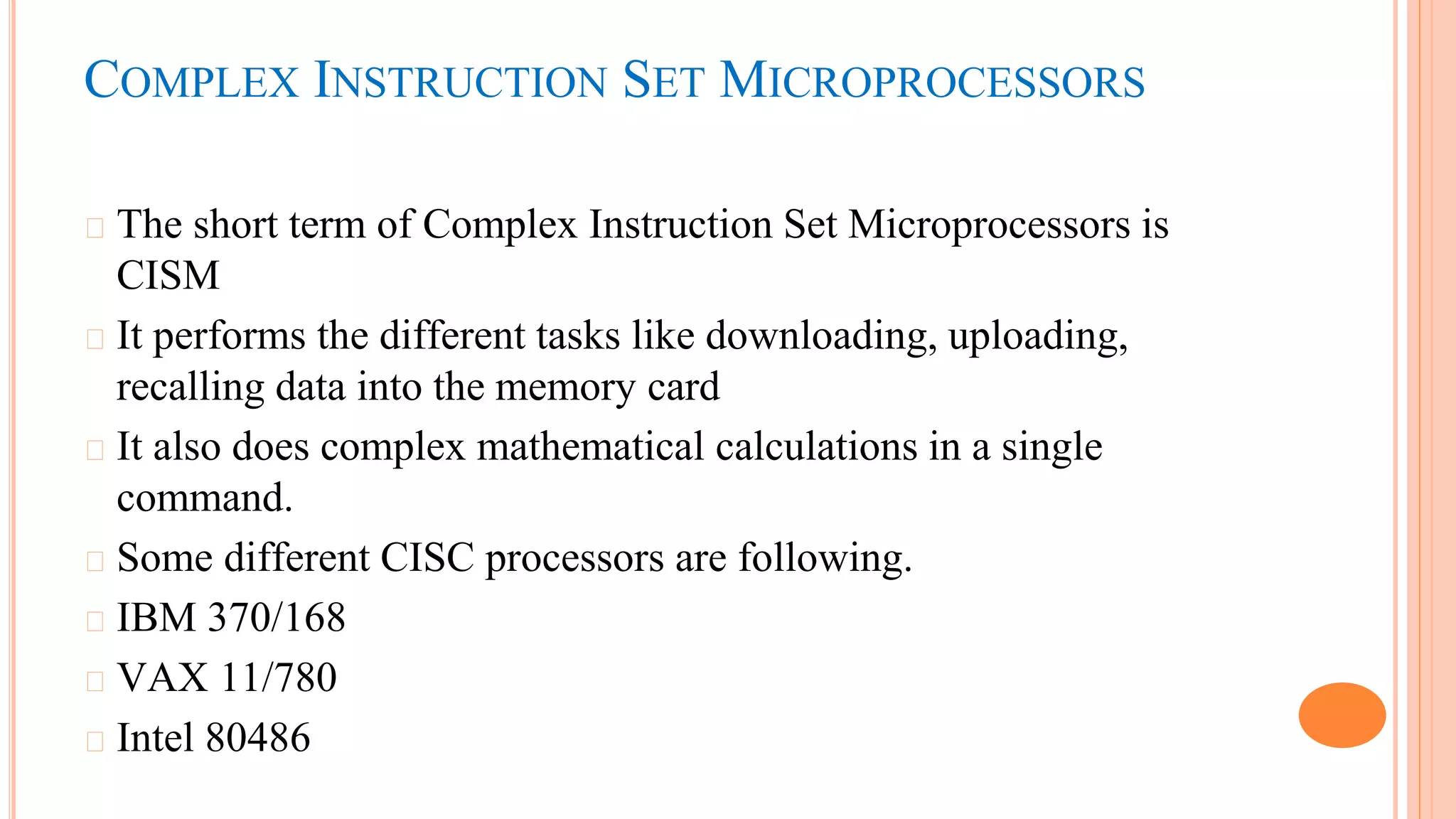 COMPLEX INSTRUCTION SET MICROPROCESSORS

The short term of Complex Instruction Set Microprocessors is CISM

It performs the different tasks like downloading, uploading, recalling data into the memory card

It also does complex mathematical calculations in a single command.

Some different CISC processors are following.

IBM 370/168

VAX 11/780

Intel 80486